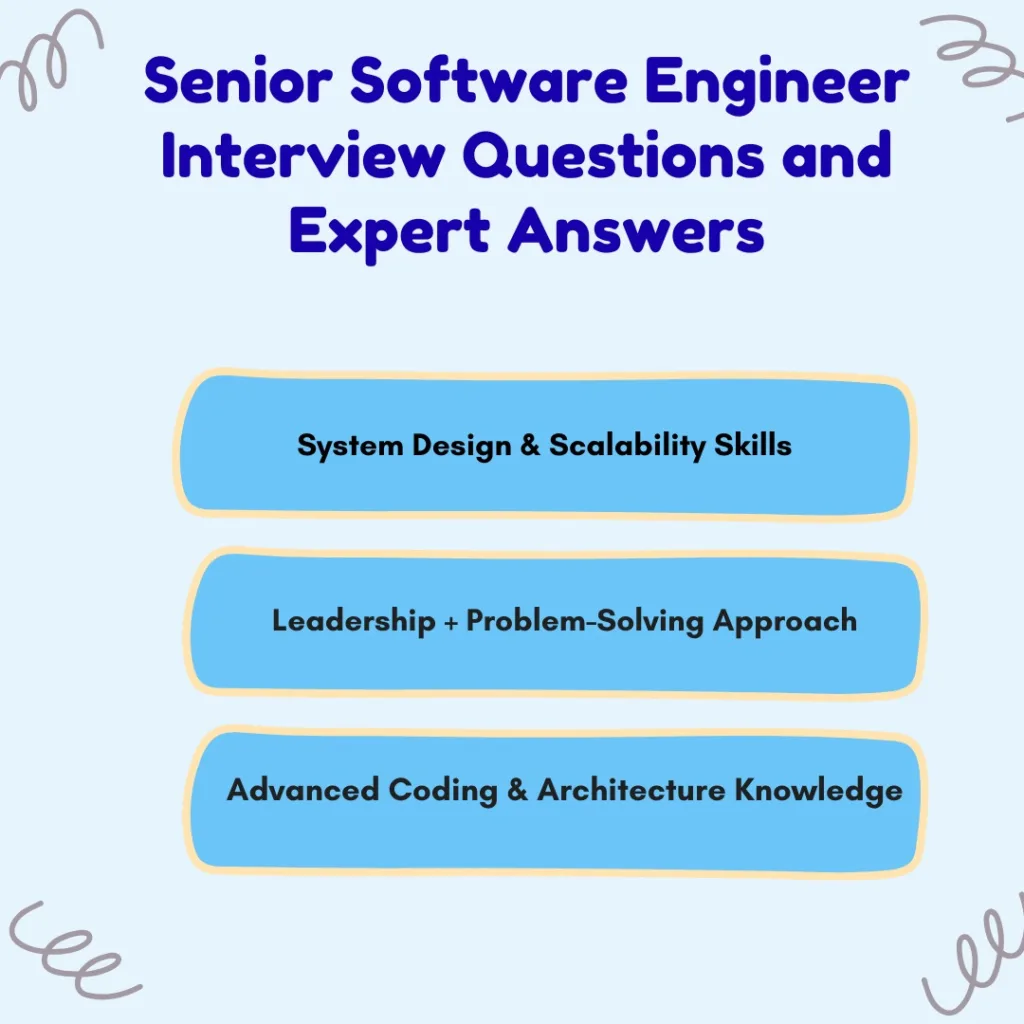 Senior Software Engineer Interview Questions and Expert Answers

System Design & Scalability Skills

Leadership + Problem-Solving Approach

Advanced Coding & Architecture Knowledge